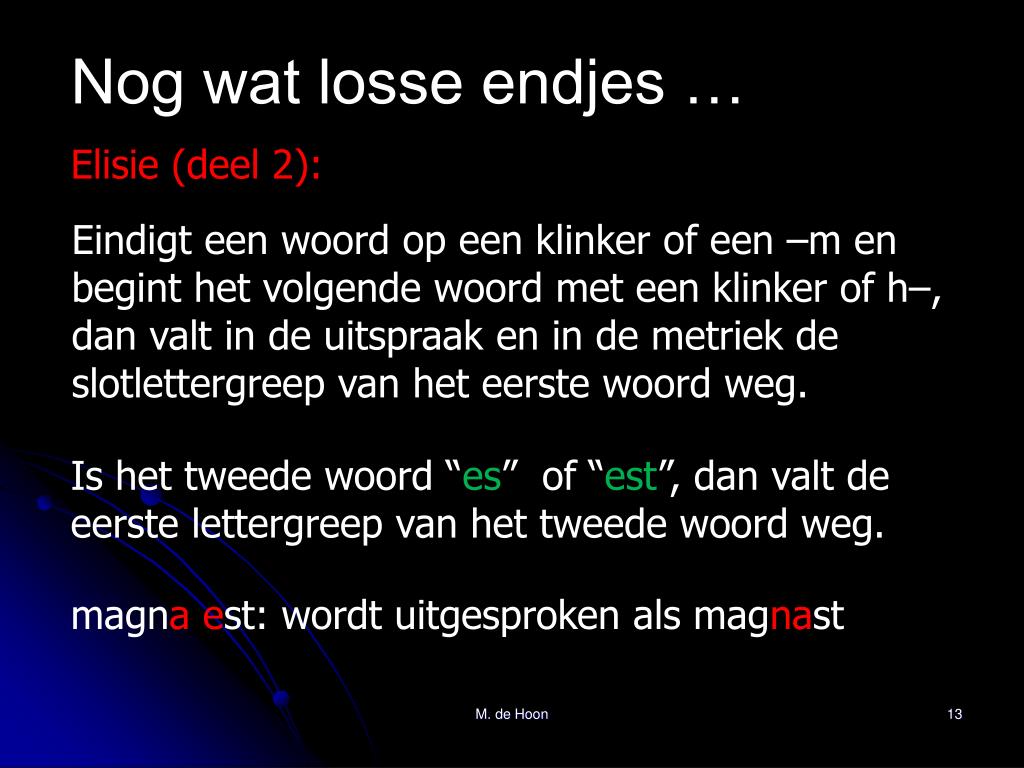 Nog wat losse endjes …

Elisie (deel 2):

Eindigt een woord op een klinker of een –m en begint het volgende woord met een klinker of h–, dan valt in de uitspraak en in de metriek de slotlettergreep van het eerste woord weg.

Is het tweede woord “es” of “est”, dan valt de eerste lettergreep van het tweede woord weg.

magna est: wordt uitgesproken als magnast

M. de Hoon

13